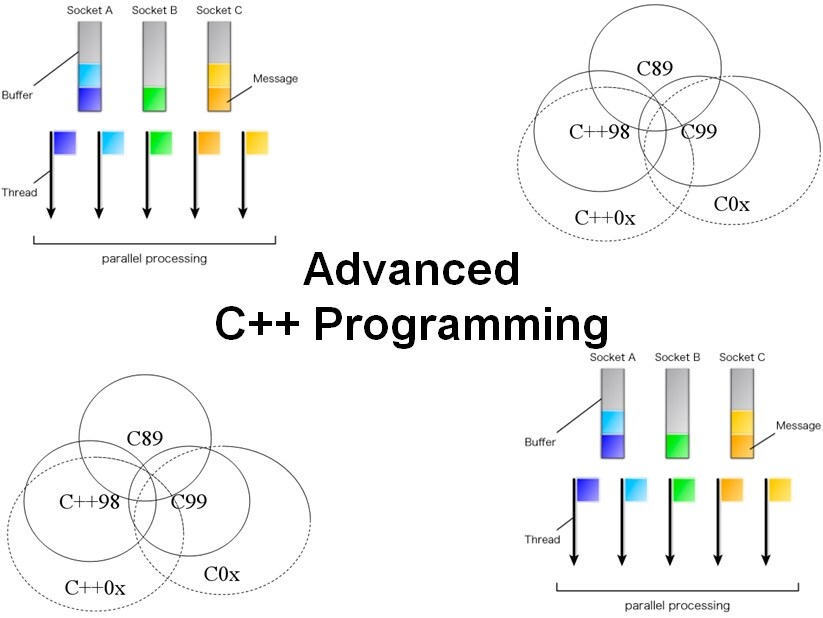 Socket A Socket B Socket C

Buffer

Message

Thread

parallel processing

C89

C++98

C99

C++0x

C0x

Advanced
C++ Programming

C89

C++98

C99

C++0x

C0x

Socket A Socket B Socket C

Buffer

Message

Thread

parallel processing